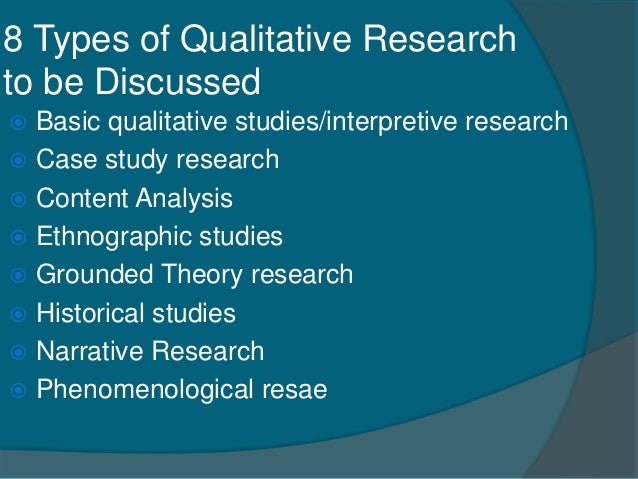 8 Types of Qualitative Research to be Discussed

Basic qualitative studies/interpretive research
Case study research
Content Analysis
Ethnographic studies
Grounded Theory research
Historical studies
Narrative Research
Phenomenological resae